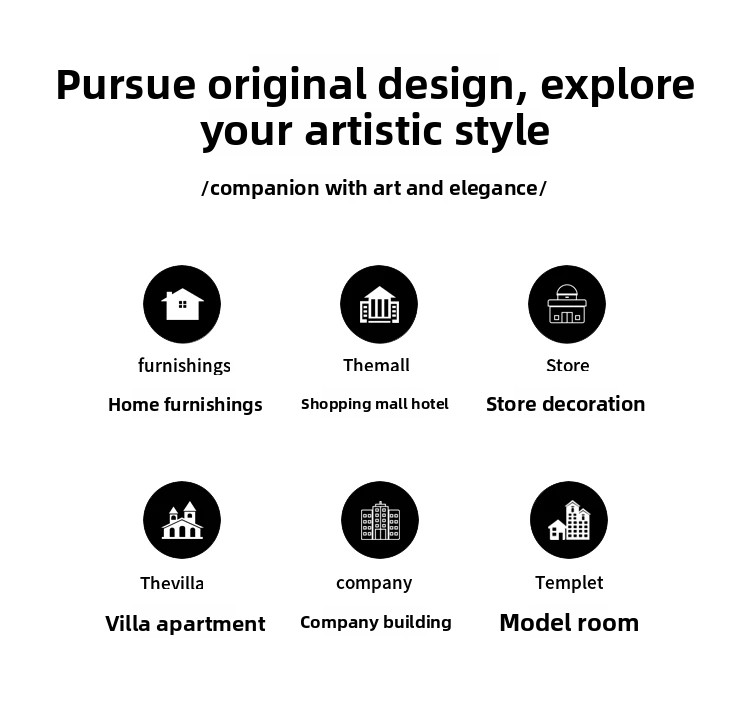 Pursue original design, explore your artistic style

/companion with art and elegance/

furnishings
Home furnishings

Themall
Shopping mall hotel

Store
Store decoration

Thevilla
Villa apartment

company
Company building

Templet
Model room